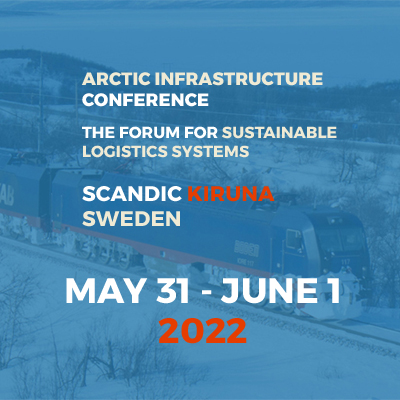 ARCTIC INFRASTRUCTURE CONFERENCE

THE FORUM FOR SUSTAINABLE LOGISTICS SYSTEMS

SCANDIC KIRUNA SWEDEN

MAY 31 - JUNE 1 2022